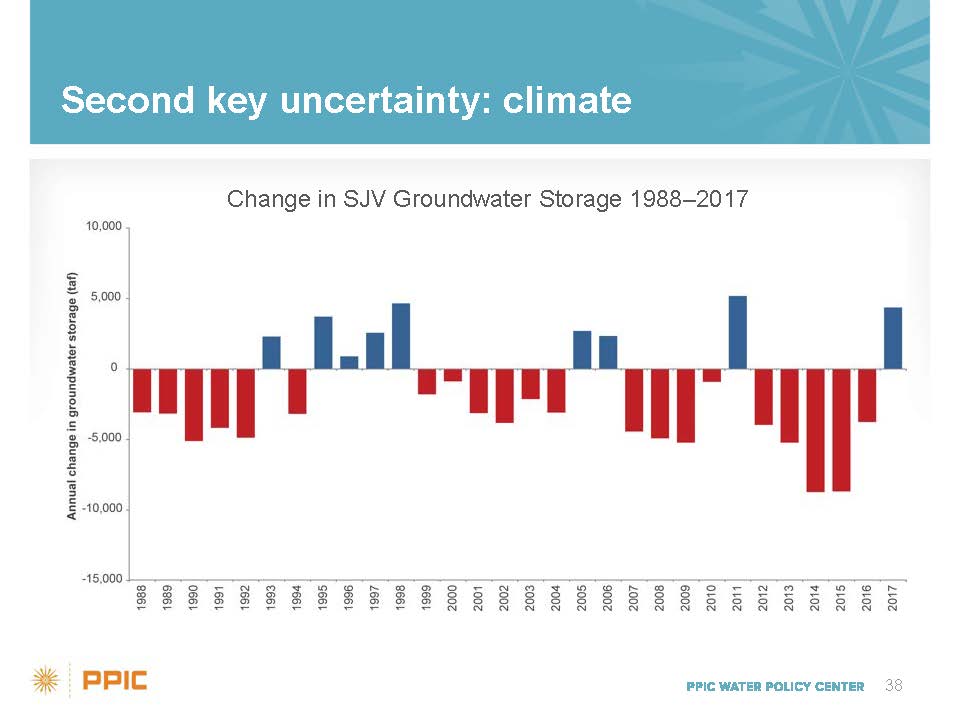 Second key uncertainty: climate

Change in SJV Groundwater Storage 1988–2017

Annual change in groundwater storage (taf)

10,000
5,000
0
-5,000
-10,000
-15,000

1988 1989 1990 1991 1992 1993 1994 1995 1996 1997 1998 1999 2000 2001 2002 2003 2004 2005 2006 2007 2008 2009 2010 2011 2012 2013 2014 2015 2016 2017

PPIC

PPIC WATER POLICY CENTER 38